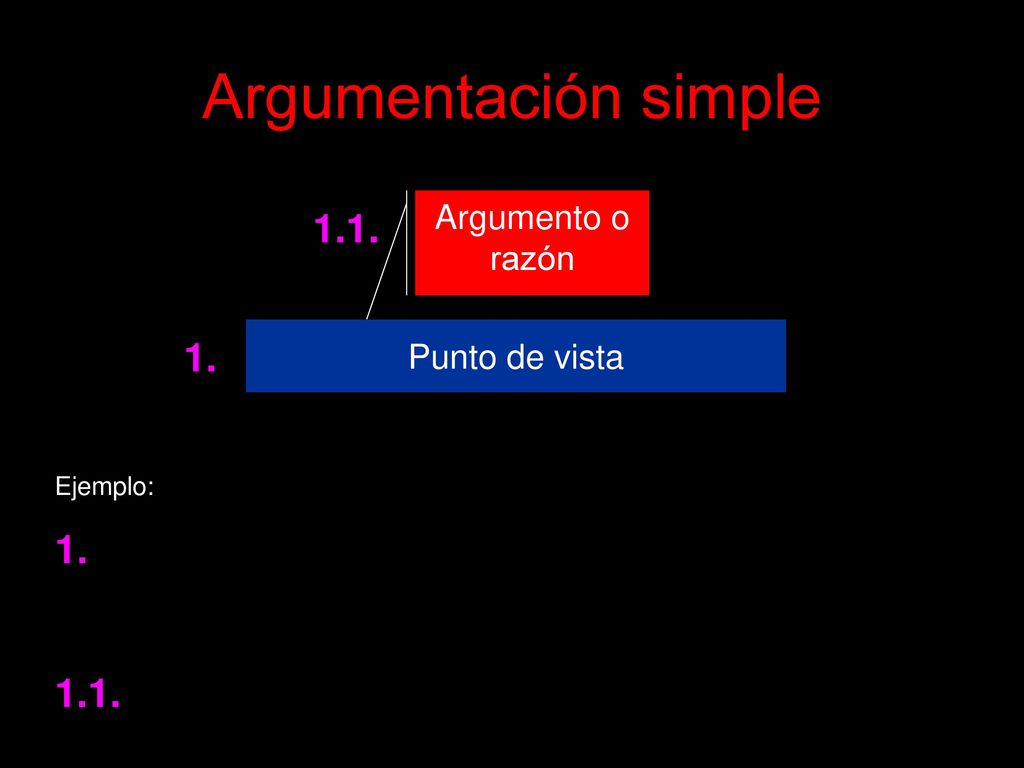 Argumentación simple

1.1.

Argumento o razón

1.

Punto de vista

Ejemplo:

1.

1.1.